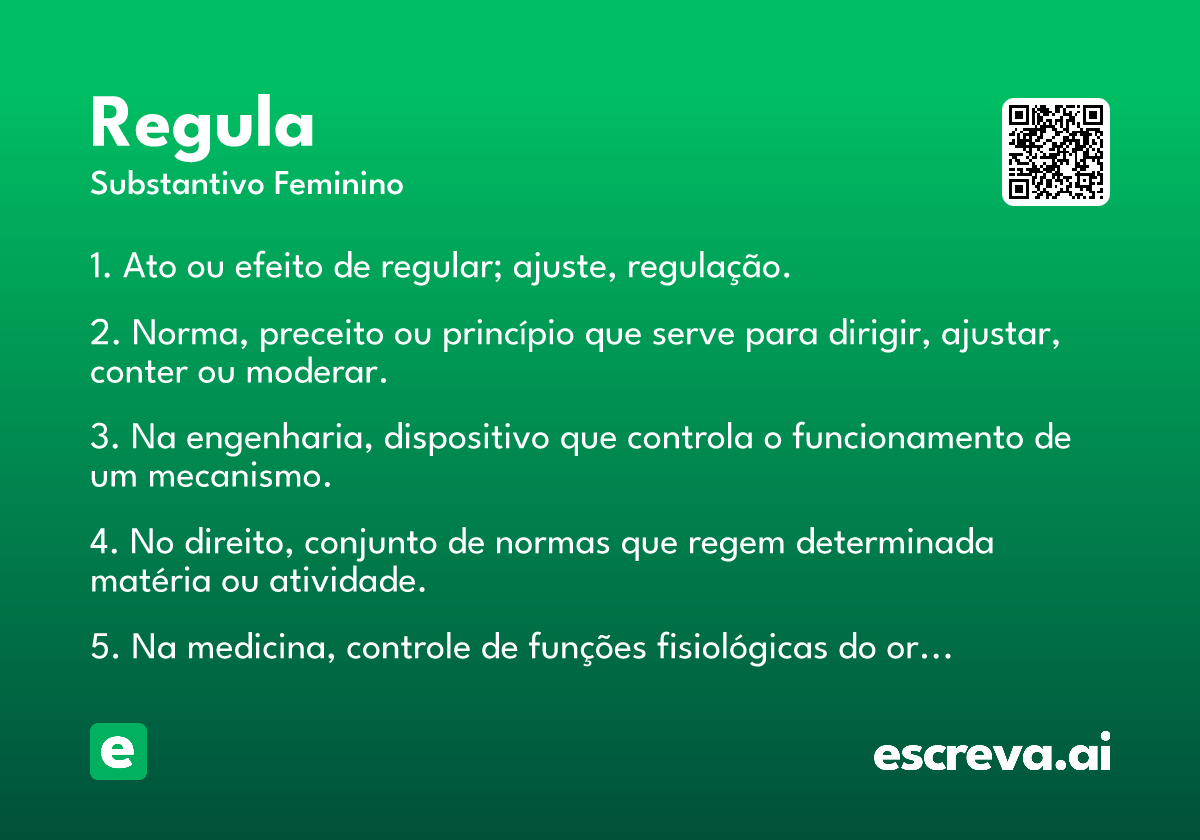 Regula
Substantivo Feminino

1. Ato ou efeito de regular; ajuste, regulação.

2. Norma, preceito ou princípio que serve para dirigir, ajustar, conter ou moderar.

3. Na engenharia, dispositivo que controla o funcionamento de um mecanismo.

4. No direito, conjunto de normas que regem determinada matéria ou atividade.

5. Na medicina, controle de funções fisiológicas do or...

e

escreva.ai